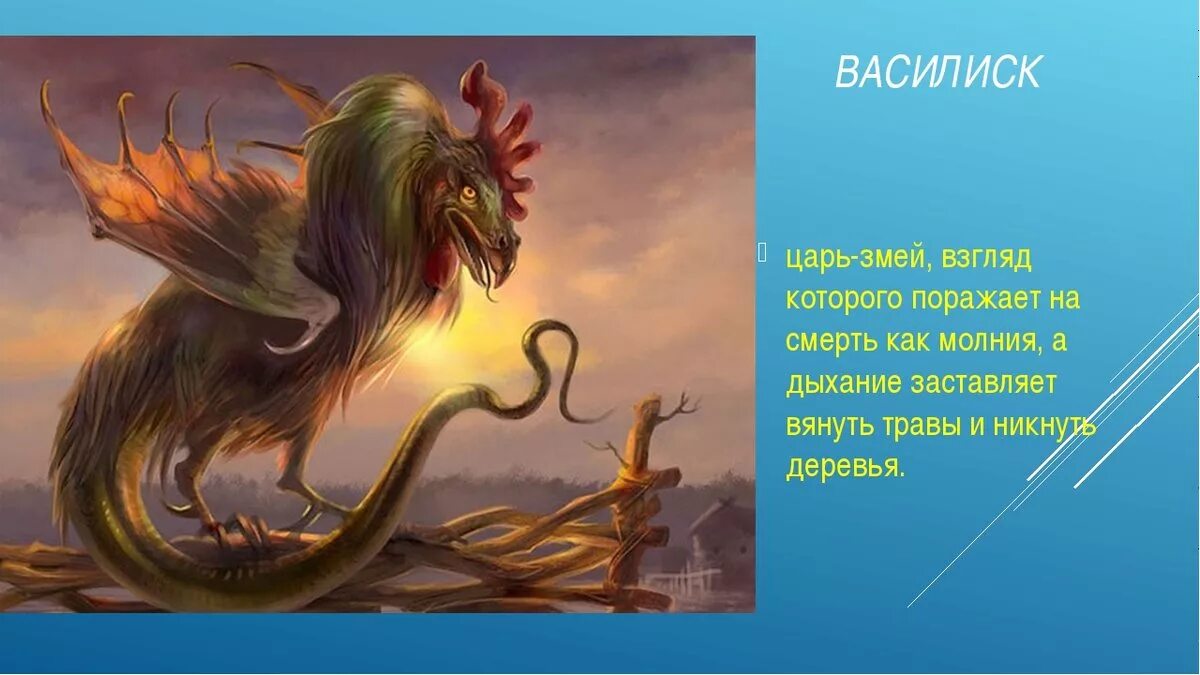 ВАСИЛИСК

царь-змей, взгляд которого поражает на смерть как молния, а дыхание заставляет вянуть травы и никнуть деревья.